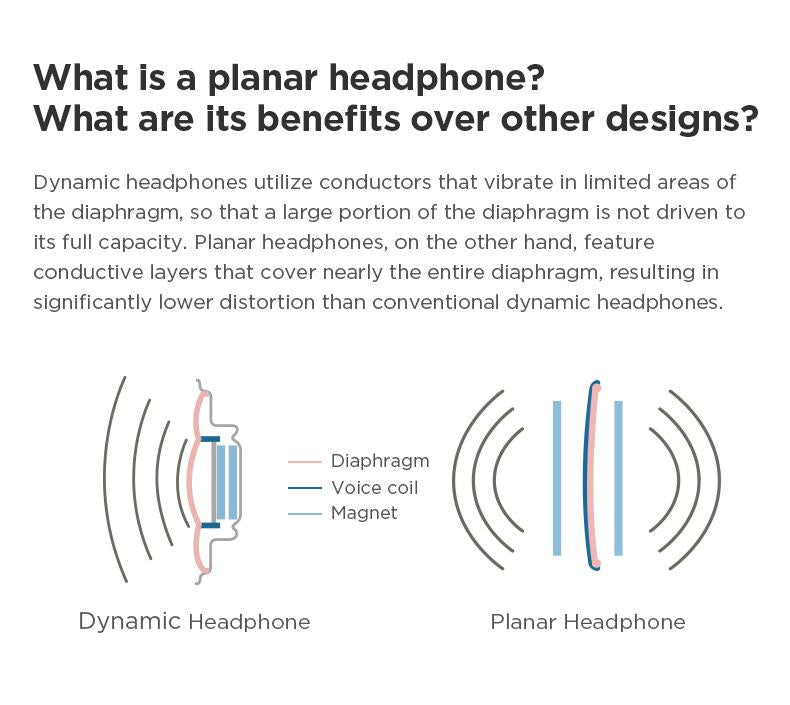 What is a planar headphone?
What are its benefits over other designs?

Dynamic headphones utilize conductors that vibrate in limited areas of the diaphragm, so that a large portion of the diaphragm is not driven to its full capacity. Planar headphones, on the other hand, feature conductive layers that cover nearly the entire diaphragm, resulting in significantly lower distortion than conventional dynamic headphones.

Diaphragm
Voice coil
Magnet

Dynamic Headphone

Planar Headphone